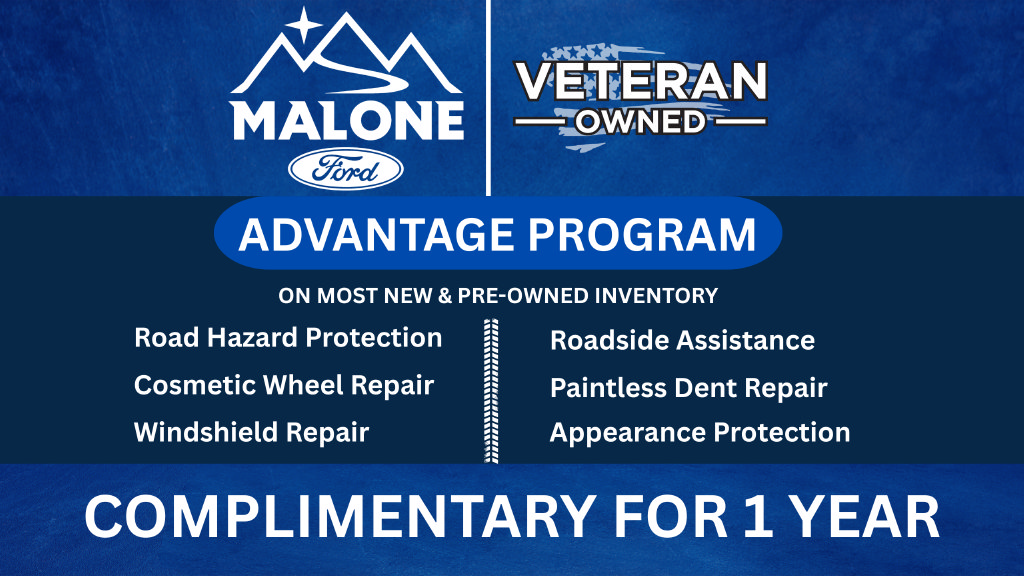 MALONE

Ford

VETERAN

OWNED

ADVANTAGE PROGRAM

ON MOST NEW & PRE-OWNED INVENTORY

Road Hazard Protection

Cosmetic Wheel Repair

Windshield Repair

Roadside Assistance

Paintless Dent Repair

Appearance Protection

COMPLIMENTARY FOR 1 YEAR